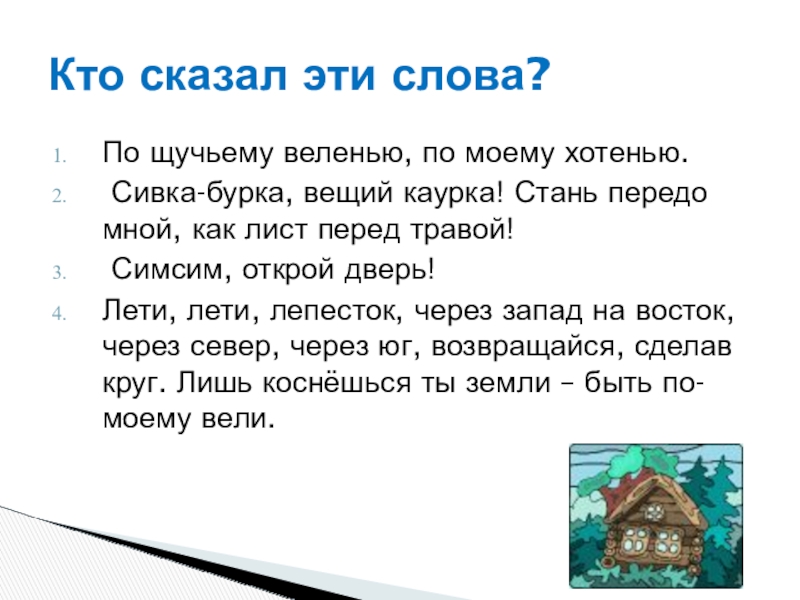 Кто сказал эти слова?

1. По щучьему веленью, по моему хотенью.
2. Сивка-бурка, вещий каурка! Стань передо мной, как лист перед травой!
3. Симсим, открой дверь!
4. Лети, лети, лепесток, через запад на восток, через север, через юг, возвращайся, сделав круг. Лишь коснёшься ты земли – быть по-моему вели.